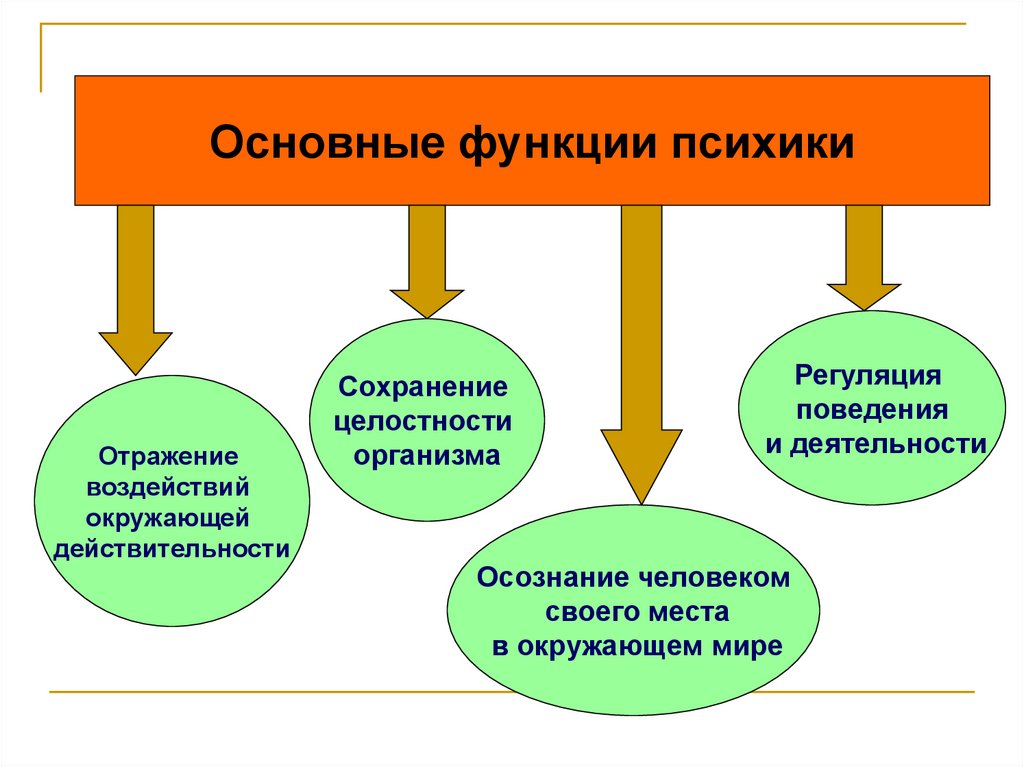 Основные функции психики

Отражение воздействий окружающей действительности

Сохранение целостности организма

Осознание человеком своего места в окружающем мире

Регуляция поведения и деятельности